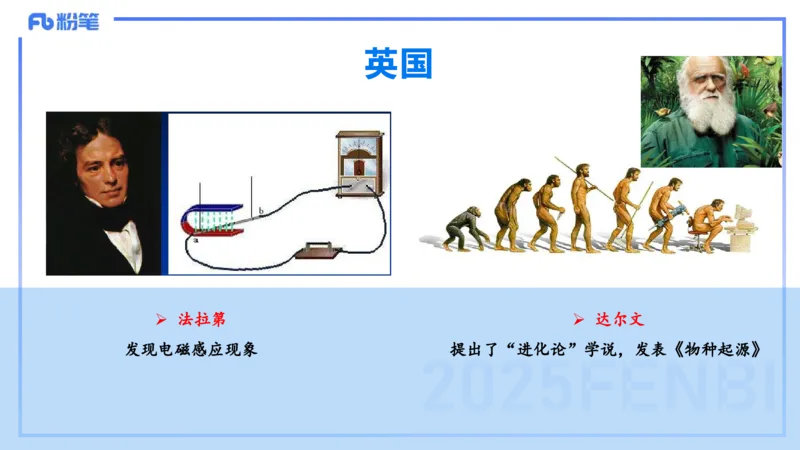 Fb 粉笔

英国

b

a

➢ 法拉第

发现电磁感应现象

➢ 达尔文

提出了“进化论”学说，发表《物种起源》

2025FENBI